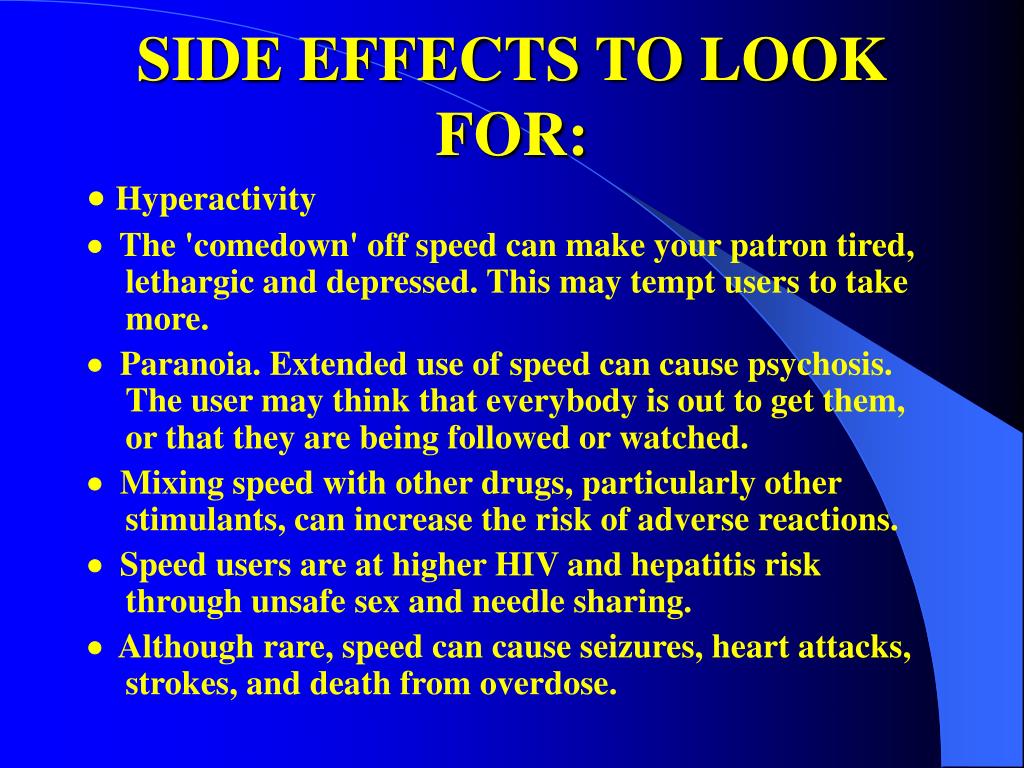 SIDE EFFECTS TO LOOK FOR:

• Hyperactivity

• The 'comedown' off speed can make your patron tired, lethargic and depressed. This may tempt users to take more.

• Paranoia. Extended use of speed can cause psychosis. The user may think that everybody is out to get them, or that they are being followed or watched.

• Mixing speed with other drugs, particularly other stimulants, can increase the risk of adverse reactions.

• Speed users are at higher HIV and hepatitis risk through unsafe sex and needle sharing.

• Although rare, speed can cause seizures, heart attacks, strokes, and death from overdose.